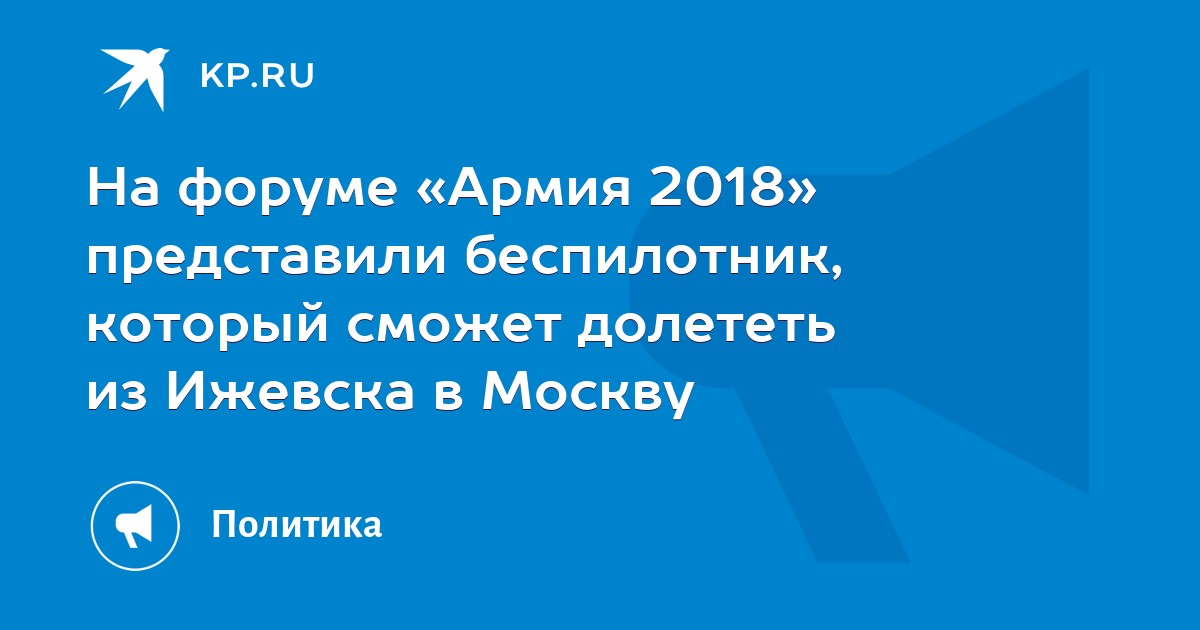 KP.RU

На форуме «Армия 2018» представили беспилотник, который сможет долететь из Ижевска в Москву

Политика